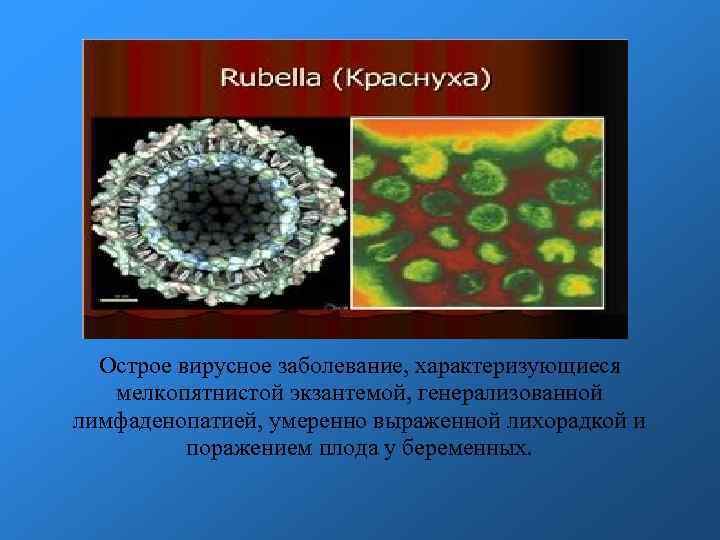 Rubella (Краснуха)

Острое вирусное заболевание, характеризующиеся мелкопятнистой экзантемой, генерализованной лимфаденопатией, умеренно выраженной лихорадкой и поражением плода у беременных.